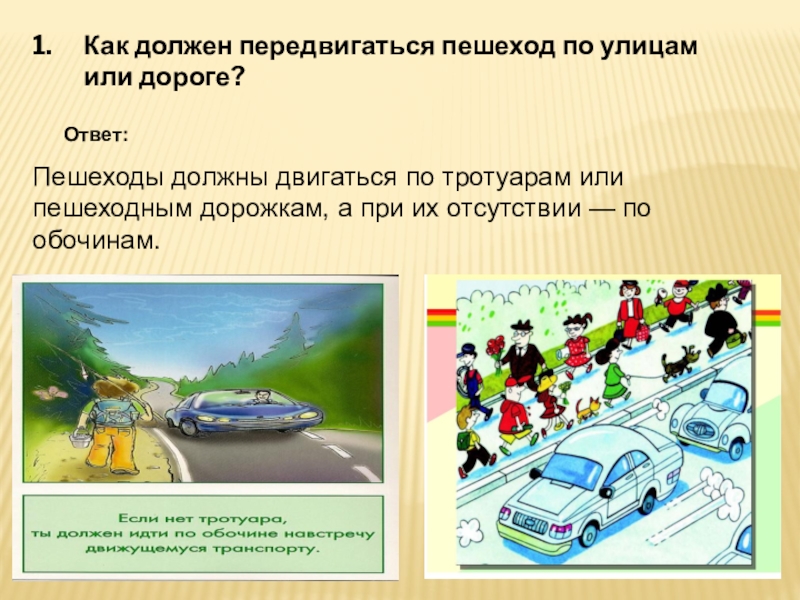 1. Как должен передвигаться пешеход по улицам или дороге?

Ответ:

Пешеходы должны двигаться по тротуарам или пешеходным дорожкам, а при их отсутствии — по обочинам.

Если нет тротуара, ты должен идти по обочине навстречу движущемуся транспорту.